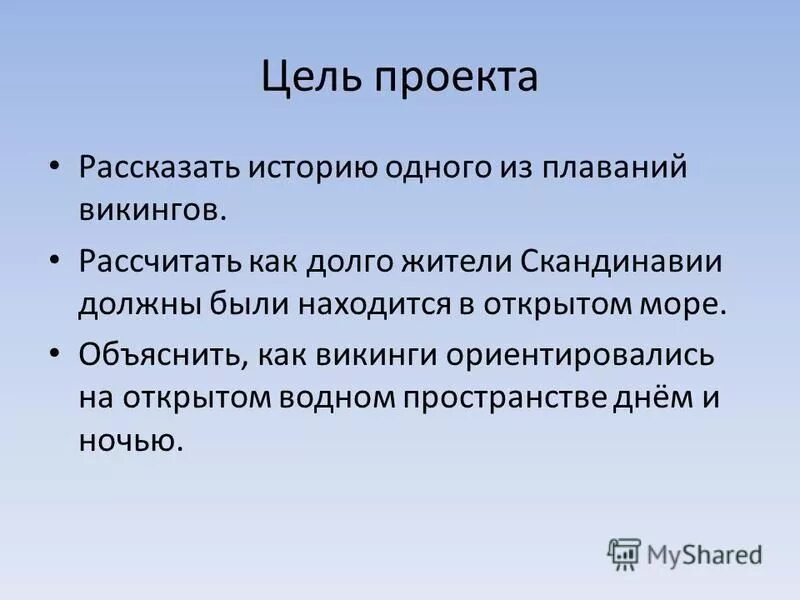 Цель проекта

• Рассказать историю одного из плаваний викингов.

• Рассчитать как долго жители Скандинавии должны были находится в открытом море.

• Объяснить, как викинги ориентировались на открытом водном пространстве днём и ночью.

MyShared